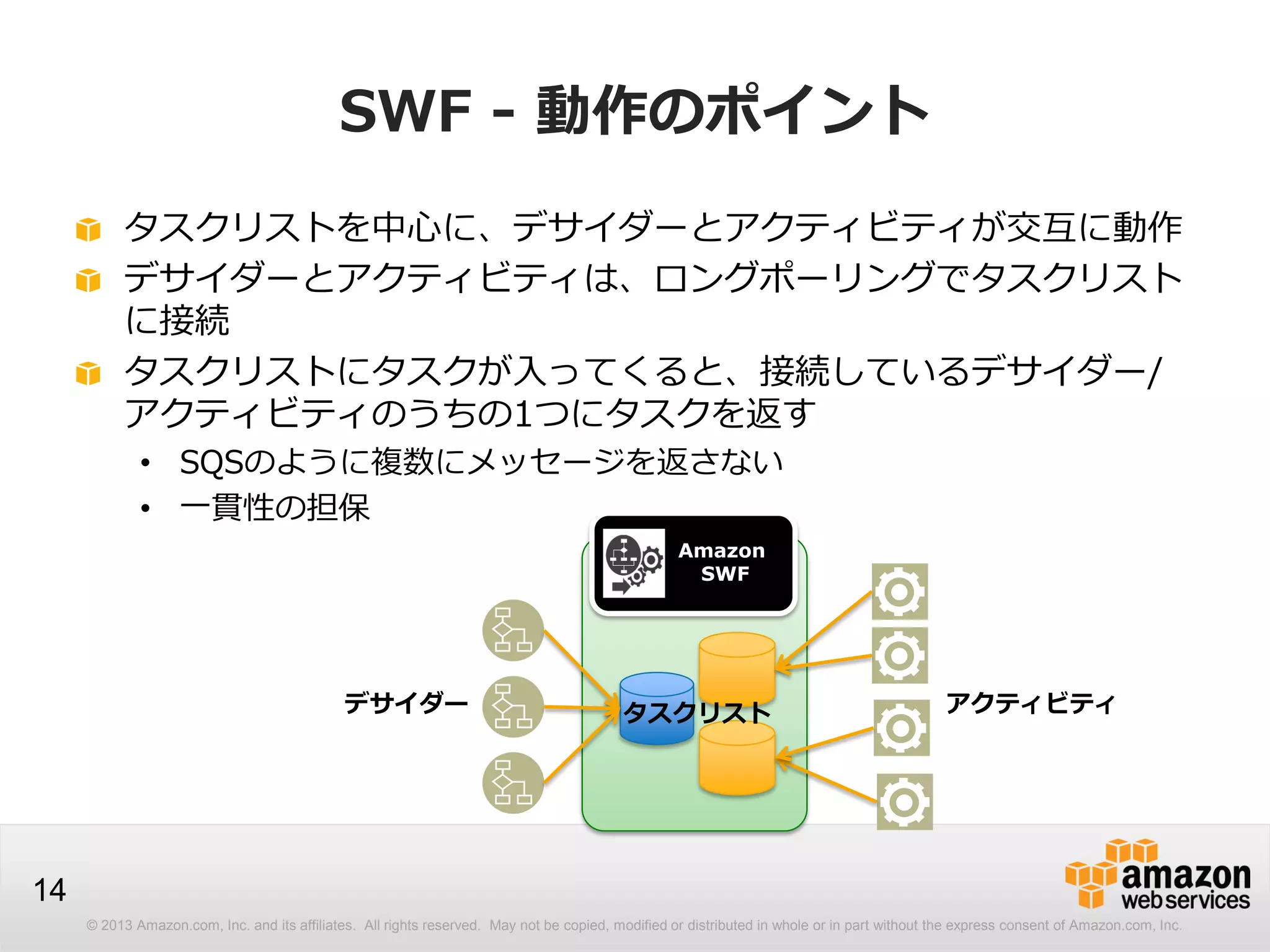 SWF - 動作のポイント

タスクリストを中心に、デサイダーとアクティビティが交互に動作

デサイダーとアクティビティは、ロングポーリングでタスクリストに接続

タスクリストにタスクが入ってくると、接続しているデサイダー/アクティビティのうちの1つにタスクを返す

• SQSのように複数にメッセージを返さない

• 一貫性の担保

Amazon SWF

デサイダー

タスクリスト

アクティビティ

14

amazon web services

© 2013 Amazon.com, Inc. and its affiliates. All rights reserved. May not be copied, modified or distributed in whole or in part without the express consent of Amazon.com, Inc.